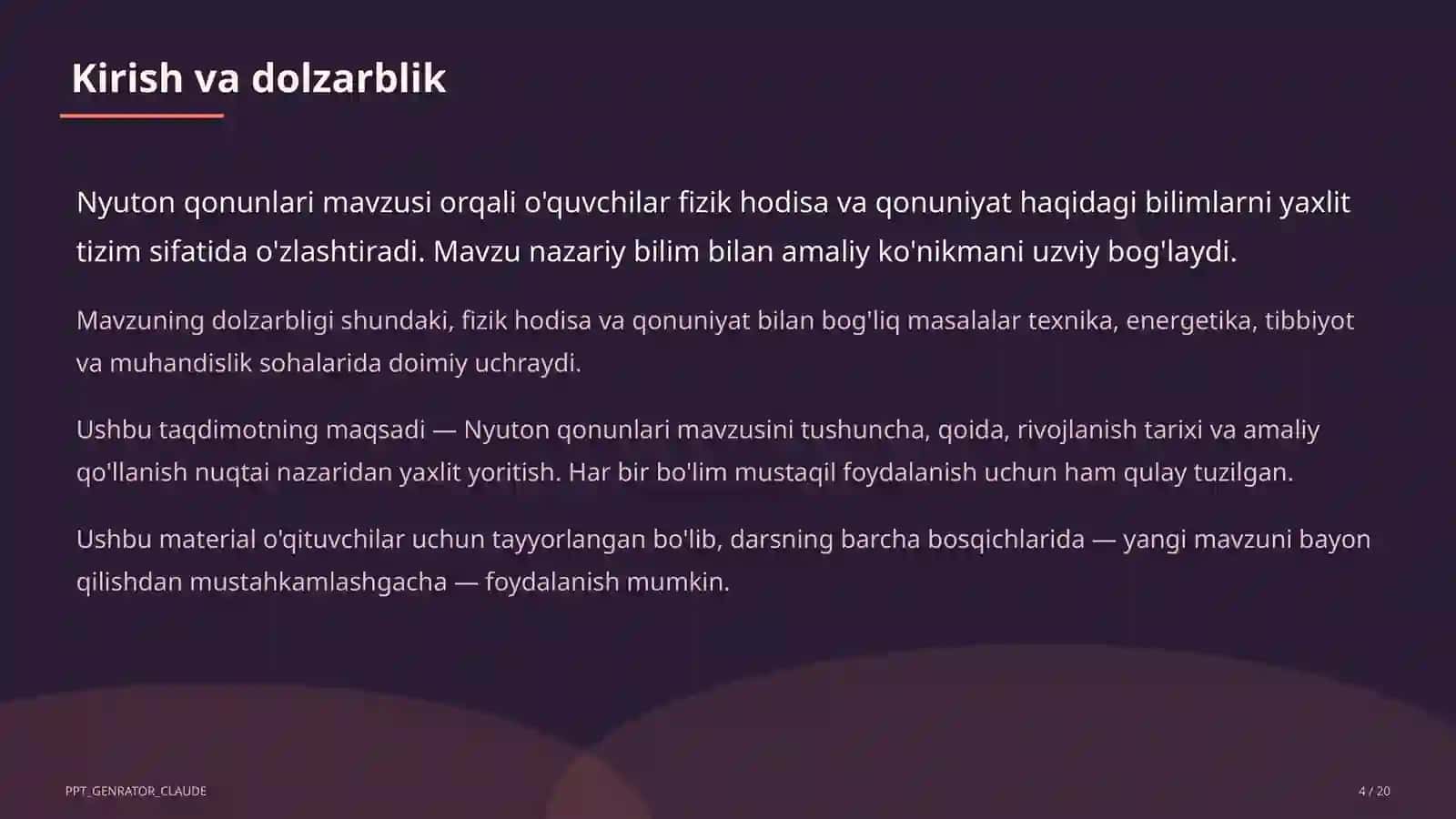 Kirish va dolzarblik

Nyuton qonunlari mavzusi orqali o'quvchilar fizik hodisa va qonuniyat haqidagi bilimlarni yaxlit tizim sifatida o'zlashtiradi. Mavzu nazariy bilim bilan amaliy ko'nikmani uzviy bog'laydi.

Mavzuning dolzarbligi shundaki, fizik hodisa va qonuniyat bilan bog'liq masalalar texnika, energetika, tibbiyot va muhandislik sohalarida doimiy uchraydi.

Ushbu taqdimotning maqsadi — Nyuton qonunlari mavzusini tushuncha, qoida, rivojlanish tarixi va amaliy qo'llanish nuqtai nazaridan yaxlit yoritish. Har bir bo'lim mustaqil foydalanish uchun ham qulay tuzilgan.

Ushbu material o'qituvchilar uchun tayyorlangan bo'lib, darsning barcha bosqichlarida — yangi mavzuni bayon qilishdan mustahkamlashgacha — foydalanish mumkin.

PPT_GENRATOR_CLAUDE

4 / 20